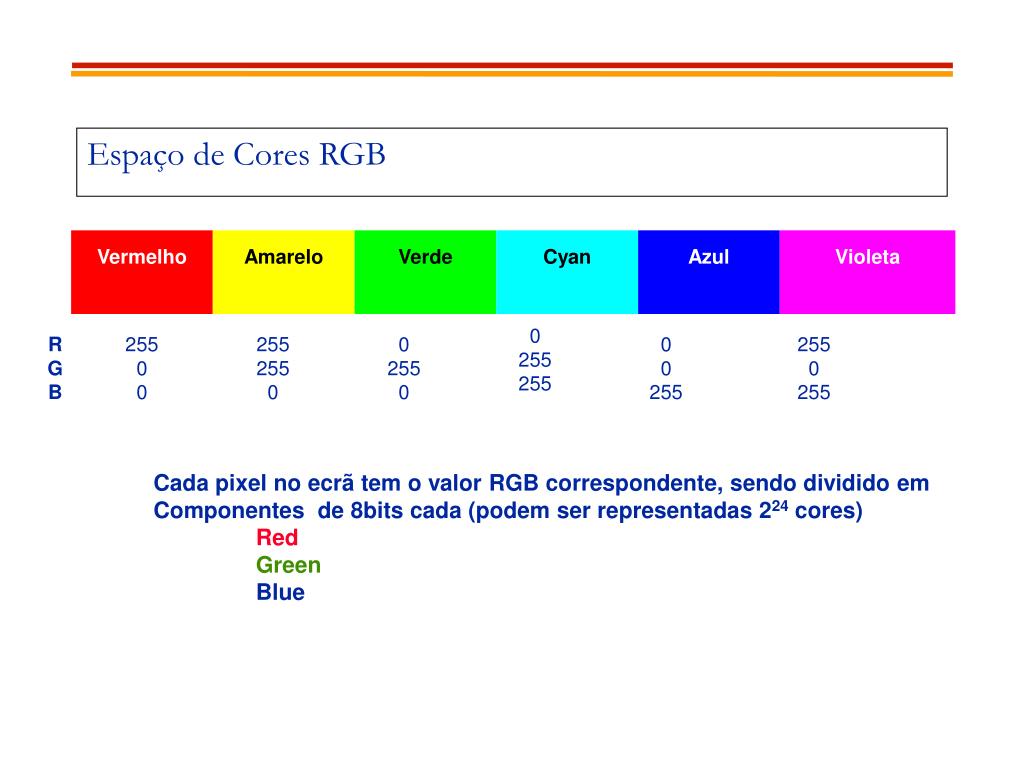 Espaço de Cores RGB

| | Vermelho | Amarelo | Verde | Cyan | Azul | Violeta |
|---|---|---|---|---|---|---|
| R | 255 | 255 | 0 | 0 | 0 | 255 |
| G | 0 | 255 | 255 | 255 | 0 | 0 |
| B | 0 | 0 | 0 | 255 | 255 | 255 |

Cada pixel no ecrã tem o valor RGB correspondente, sendo dividido em Componentes de 8bits cada (podem ser representadas $2^{24}$ cores)

Red

Green

Blue